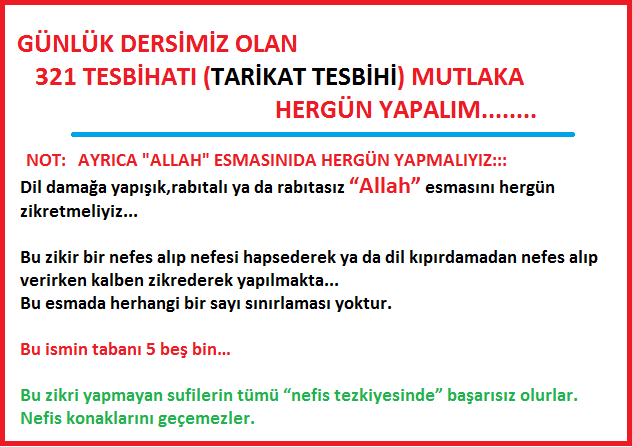 GÜNLÜK DERSİMİZ OLAN
321 TESBİHATI (TARİKAT TESBİHİ) MUTLAKA
HERGÜN YAPALIM........

NOT: AYRICA "ALLAH" ESMASINIDA HERGÜN YAPMALIYIZ:::
Dil damağa yapışık,rabıtalı ya da rabıtasız “Allah” esmasını hergün zikretmeliyiz...

Bu zikir bir nefes alıp nefesi hapsederek ya da dil kıpırdamadan nefes alıp verirken kalben zikrederek yapılmakta...
Bu esmada herhangi bir sayı sınırlaması yoktur.

Bu ismin tabanı 5 beş bin...

Bu zikri yapmayan sufilerin tümü “nefis tezkiyesinde” başarısız olurlar.
Nefis konaklarını geçemezler.